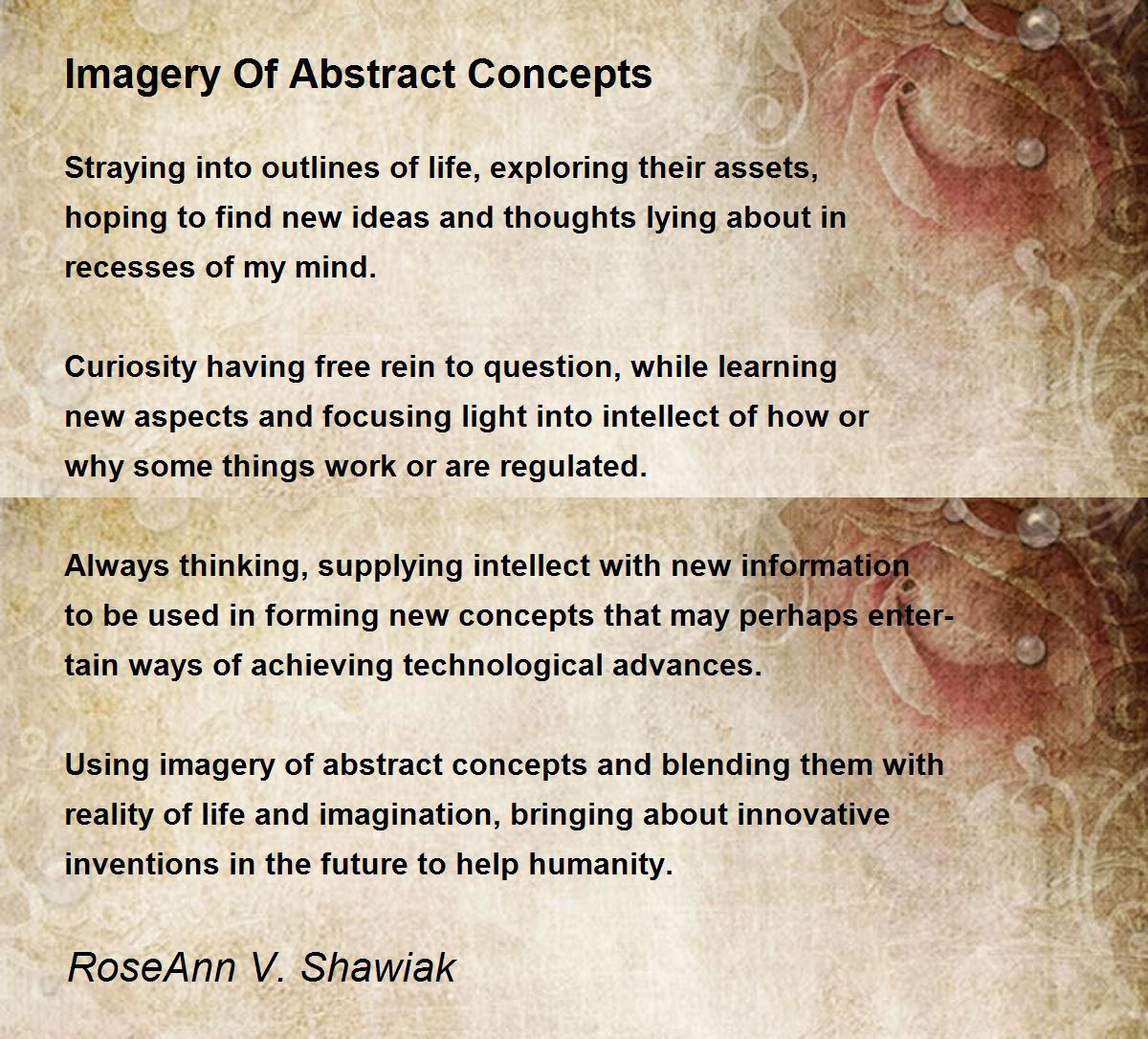 Imagery Of Abstract Concepts

Straying into outlines of life, exploring their assets, hoping to find new ideas and thoughts lying about in recesses of my mind.

Curiosity having free rein to question, while learning new aspects and focusing light into intellect of how or why some things work or are regulated.

Always thinking, supplying intellect with new information to be used in forming new concepts that may perhaps entertain ways of achieving technological advances.

Using imagery of abstract concepts and blending them with reality of life and imagination, bringing about innovative inventions in the future to help humanity.

RoseAnn V. Shawiak